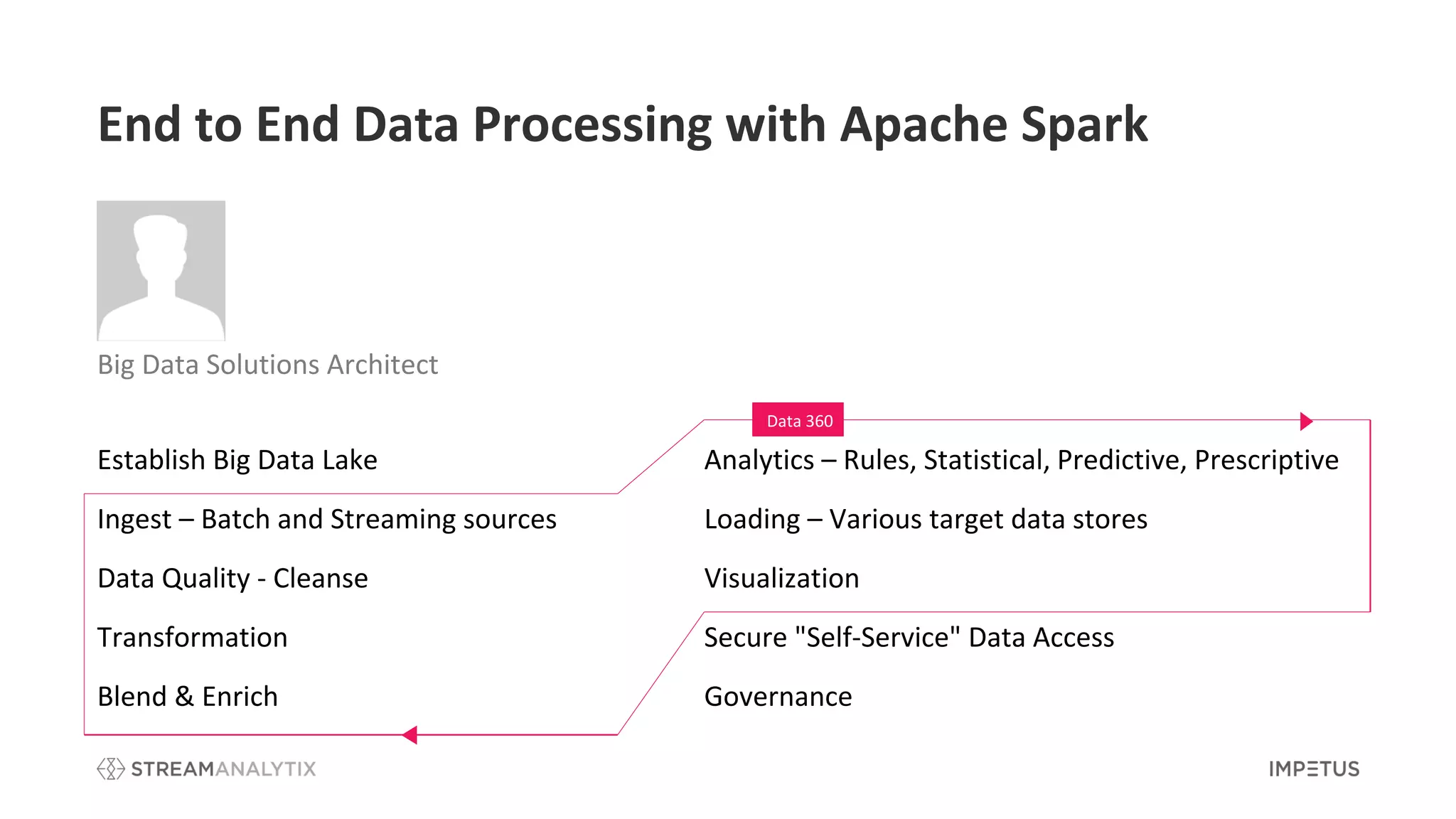 End to End Data Processing with Apache Spark

Big Data Solutions Architect

Establish Big Data Lake

Ingest – Batch and Streaming sources

Data Quality - Cleanse

Transformation

Blend & Enrich

Data 360

Analytics – Rules, Statistical, Predictive, Prescriptive

Loading – Various target data stores

Visualization

Secure "Self-Service" Data Access

Governance

STREAMANALYTIX

IMPETUS